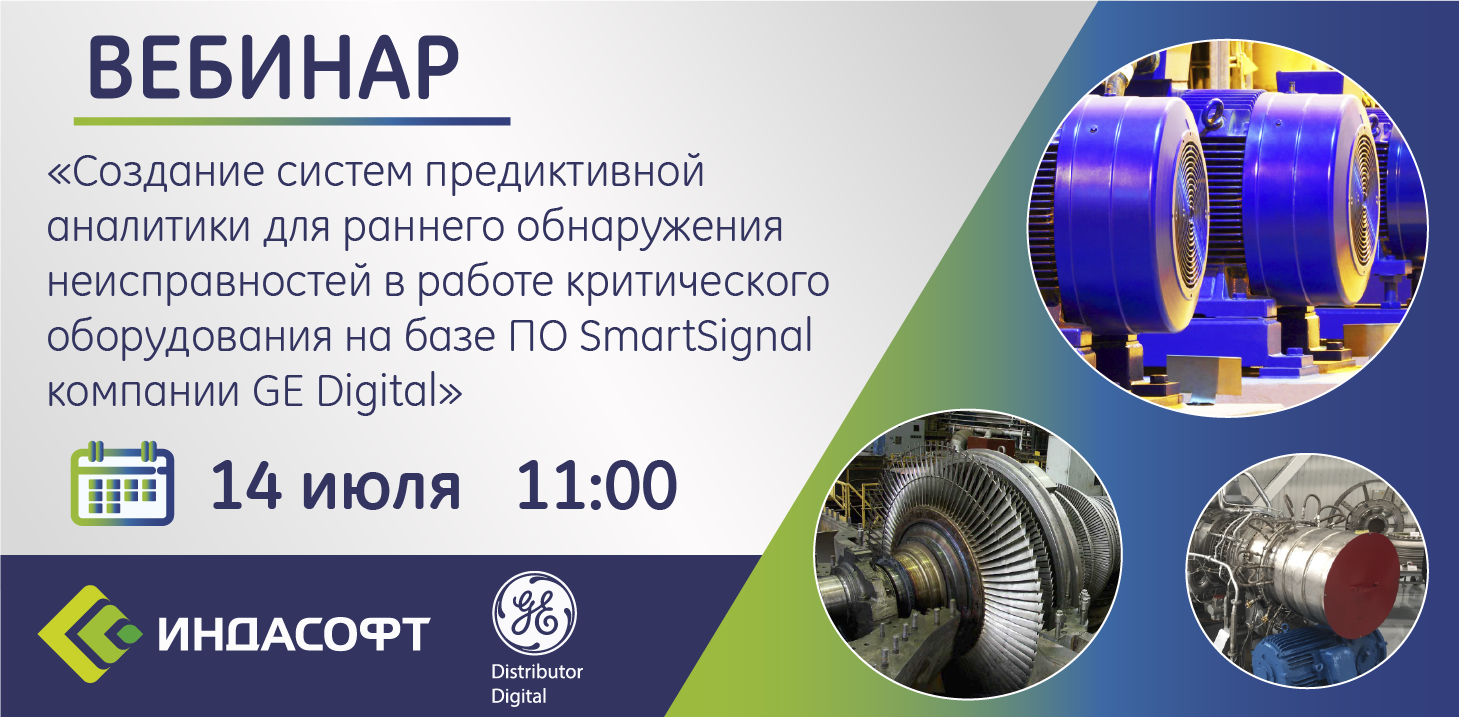 ВЕБИНАР

«Создание систем предиктивной аналитики для раннего обнаружения неисправностей в работе критического оборудования на базе ПО SmartSignal компании GE Digital»

14 июля 11:00

ИНДАСОФТ

GE
Distributor
Digital